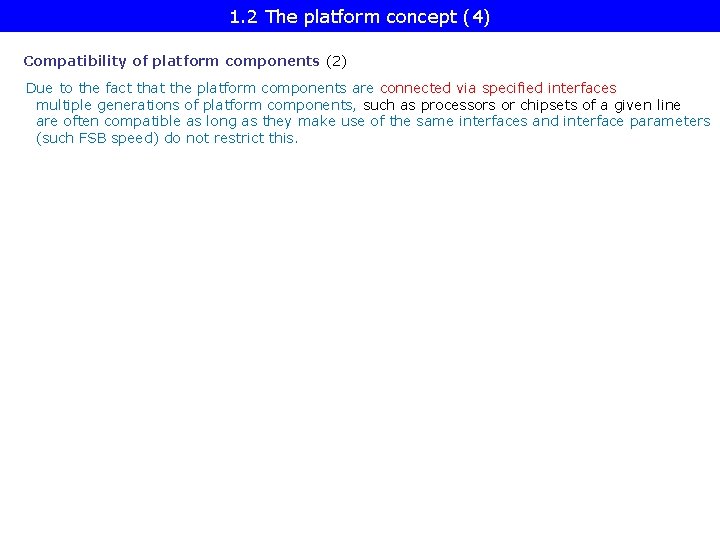 1.2 The platform concept (4)

Compatibility of platform components (2)

Due to the fact that the platform components are connected via specified interfaces multiple generations of platform components, such as processors or chipsets of a given line are often compatible as long as they make use of the same interfaces and interface parameters (such FSB speed) do not restrict this.